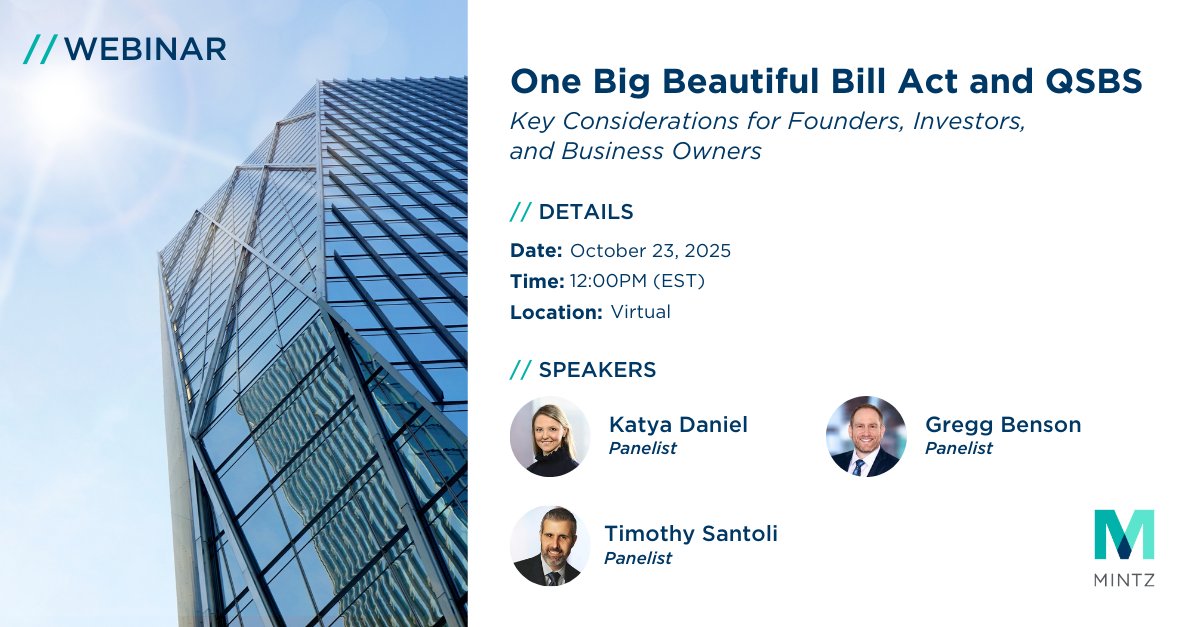 // WEBINAR

One Big Beautiful Bill Act and QSBS

Key Considerations for Founders, Investors, and Business Owners

// DETAILS

Date: October 23, 2025

Time: 12:00PM (EST)

Location: Virtual

// SPEAKERS

Katya Daniel
Panelist

Gregg Benson
Panelist

Timothy Santoli
Panelist

M
MINTZ